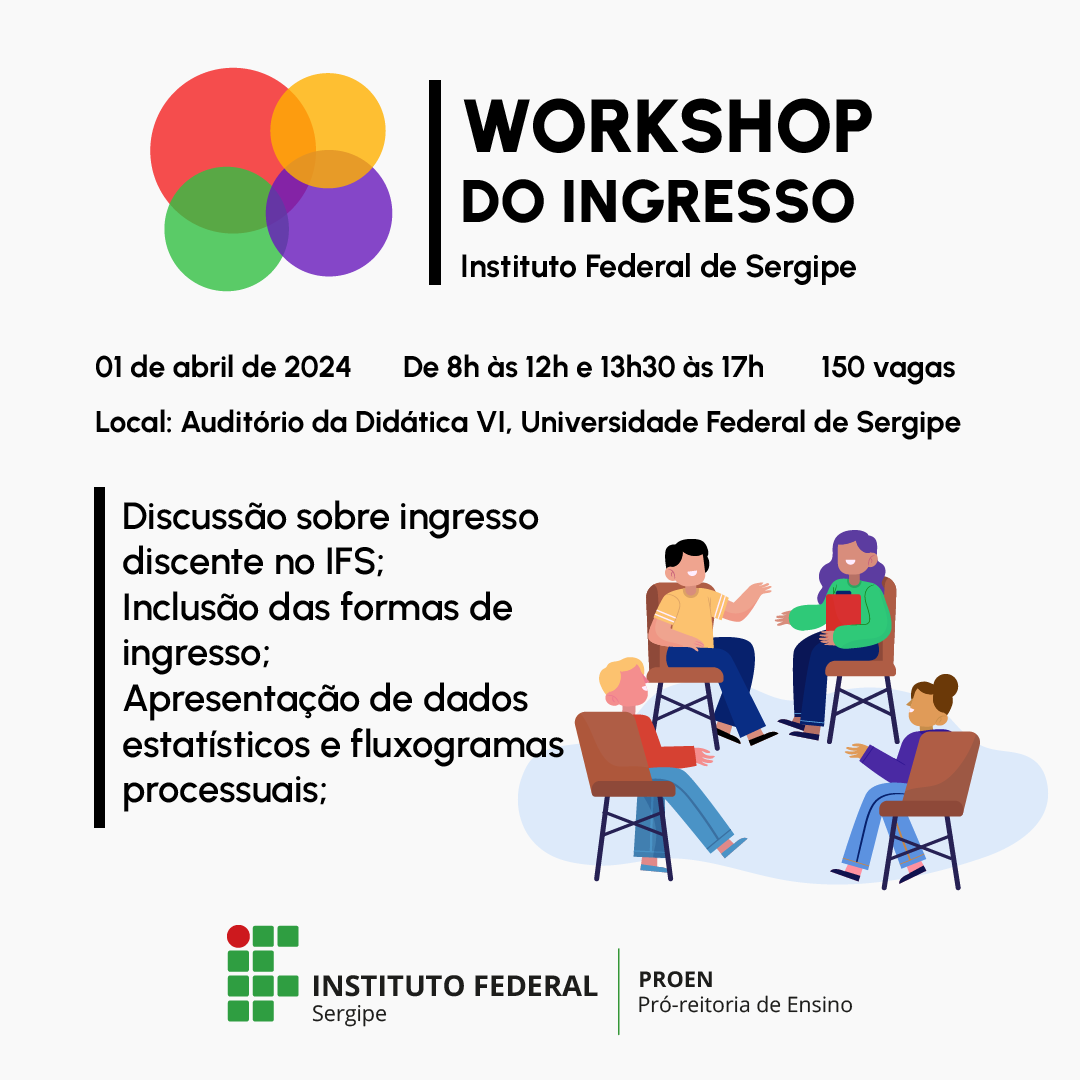 WORKSHOP DO INGRESSO

Instituto Federal de Sergipe

01 de abril de 2024 De 8h às 12h e 13h30 às 17h 150 vagas

Local: Auditório da Didática VI, Universidade Federal de Sergipe

Discussão sobre ingresso discente no IFS;
Inclusão das formas de ingresso;
Apresentação de dados estatísticos e fluxogramas processuais;

INSTITUTO FEDERAL
Sergipe

PROEN
Pró-reitoria de Ensino